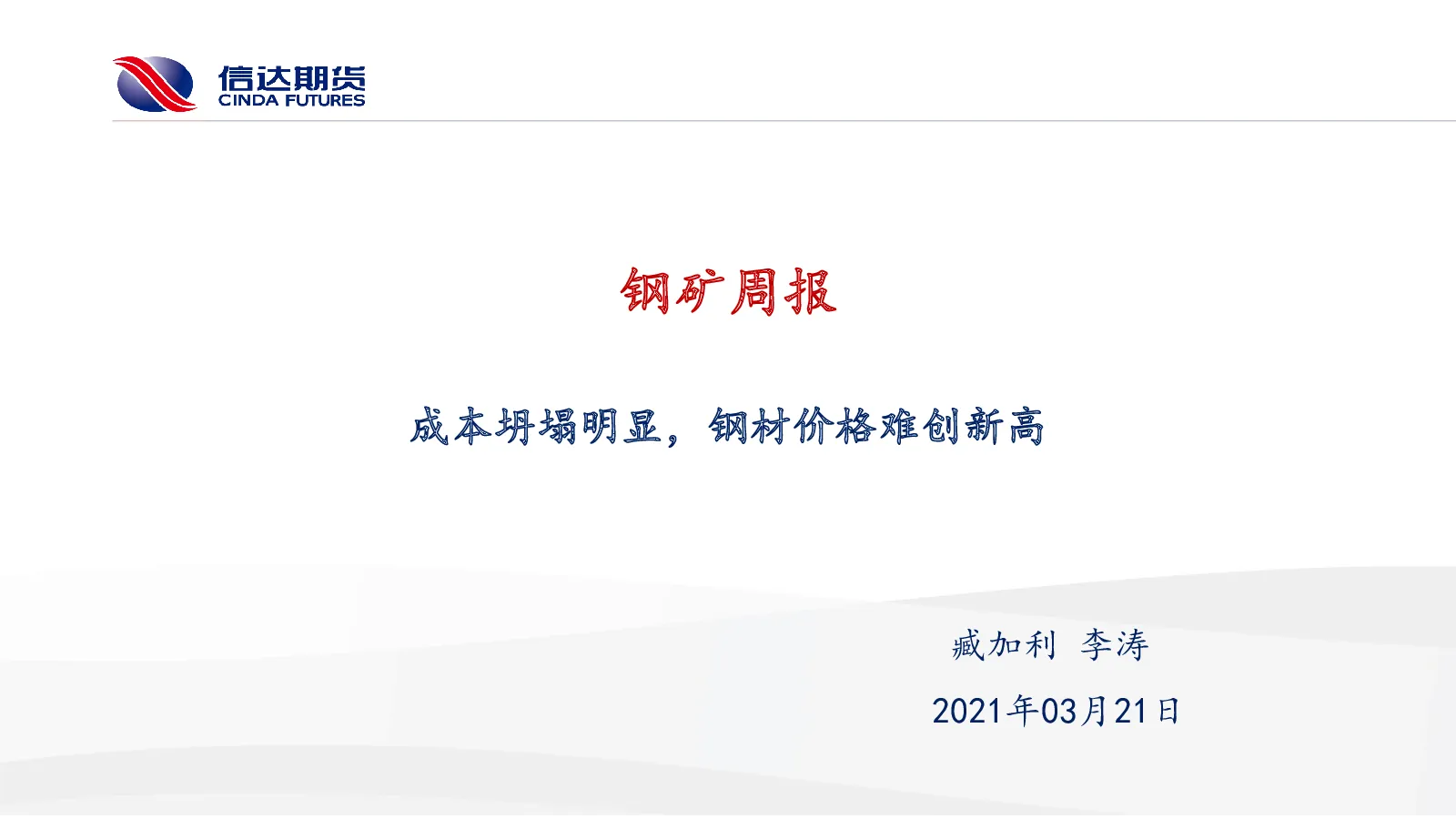 信达期货
CINDA FUTURES

钢矿周报

成本坍塌明显，钢材价格难创新高

臧加利 李涛

2021年03月21日